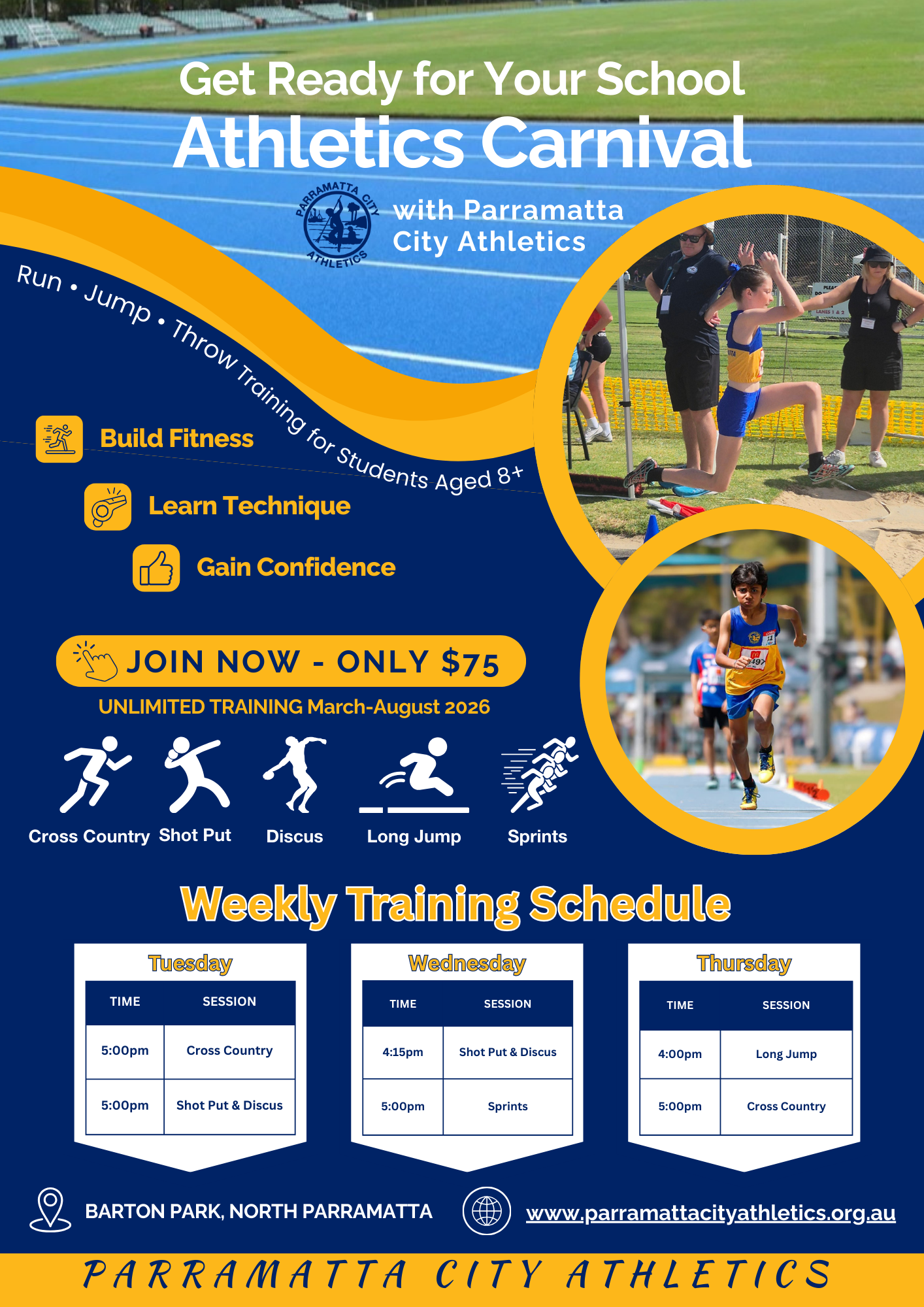 Get Ready for Your School
Athletics Carnival

PARRAMATTA CITY ATHLETICS

with Parramatta City Athletics

Run • Jump • Throw Training for Students Aged 8+

Build Fitness

Learn Technique

Gain Confidence

JOIN NOW - ONLY $75

UNLIMITED TRAINING March-August 2026

Cross Country
Shot Put
Discus
Long Jump
Sprints

Weekly Training Schedule

Tuesday

| TIME | SESSION |
|---|---|
| 5:00pm | Cross Country |
| 5:00pm | Shot Put & Discus |

Wednesday

| TIME | SESSION |
|---|---|
| 4:15pm | Shot Put & Discus |
| 5:00pm | Sprints |

Thursday

| TIME | SESSION |
|---|---|
| 4:00pm | Long Jump |
| 5:00pm | Cross Country |

BARTON PARK, NORTH PARRAMATTA

www.parramattacityathletics.org.au

PARRAMATTA CITY ATHLETICS